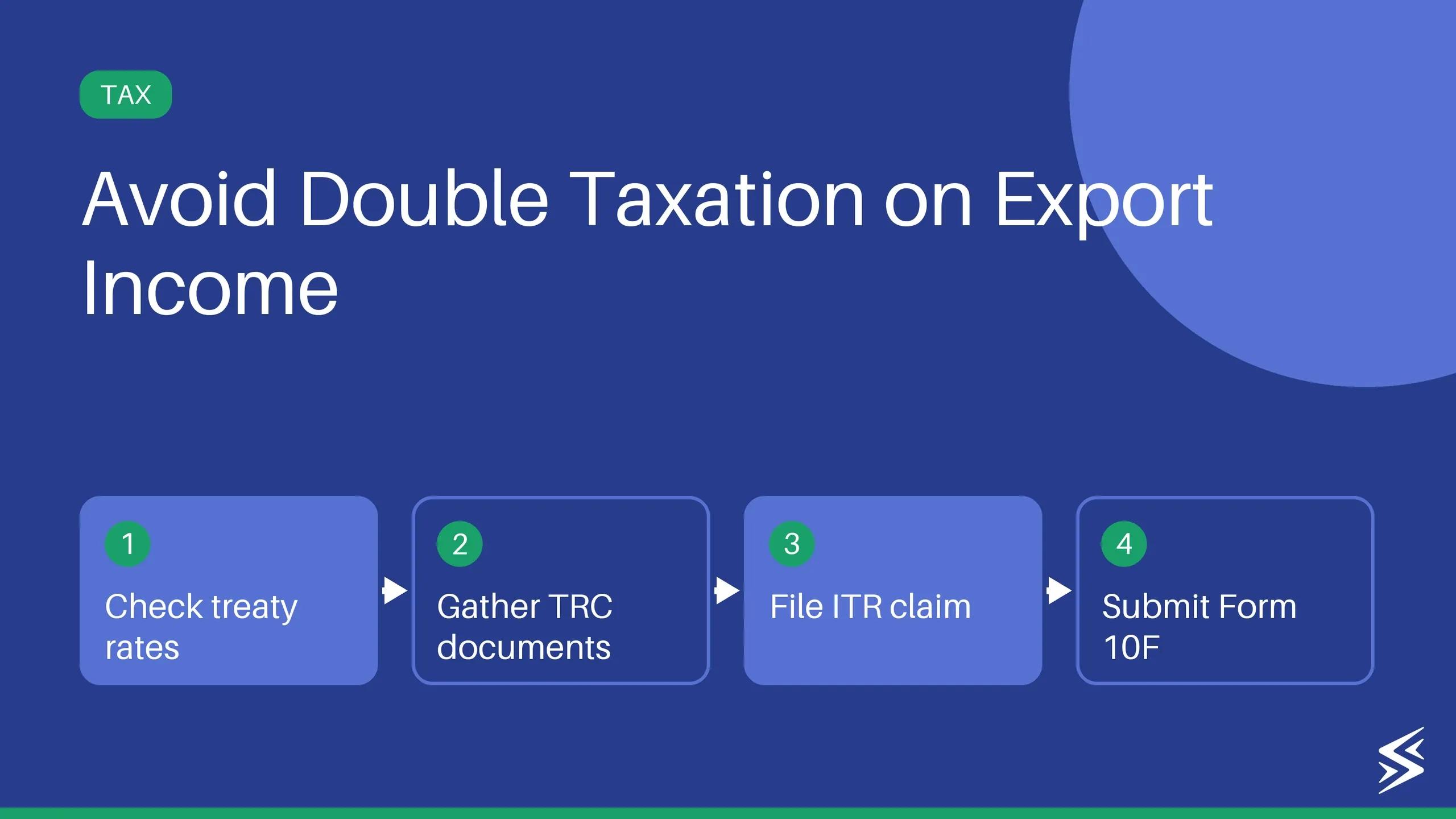 TAX

Avoid Double Taxation on Export Income

1
Check treaty rates

2
Gather TRC documents

3
File ITR claim

4
Submit Form 10F